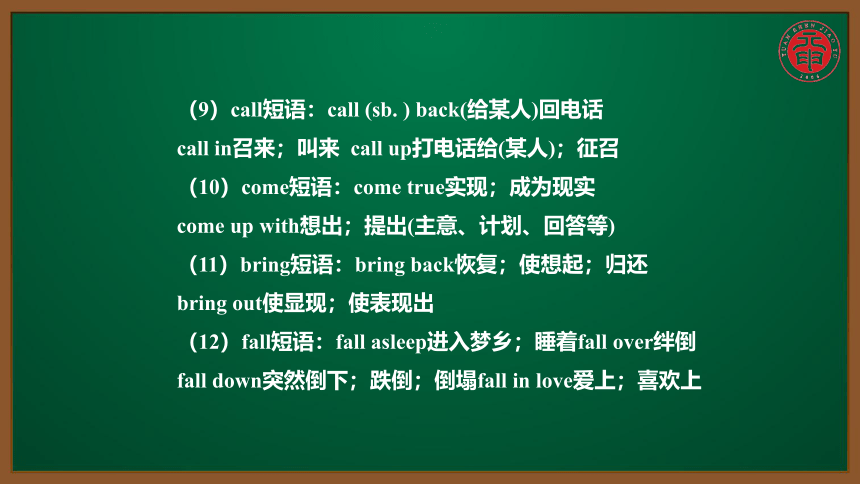 （9）call短语：call (sb. ) back(给某人)回电话

call in召来；叫来 call up打电话给(某人)；征召

（10）come短语：come true实现；成为现实

come up with想出；提出(主意、计划、回答等)

（11）bring短语：bring back恢复；使想起；归还

bring out使显现；使表现出

（12）fall短语：fall asleep进入梦乡；睡着fall over绊倒

fall down突然倒下；跌倒；倒塌fall in love爱上；喜欢上